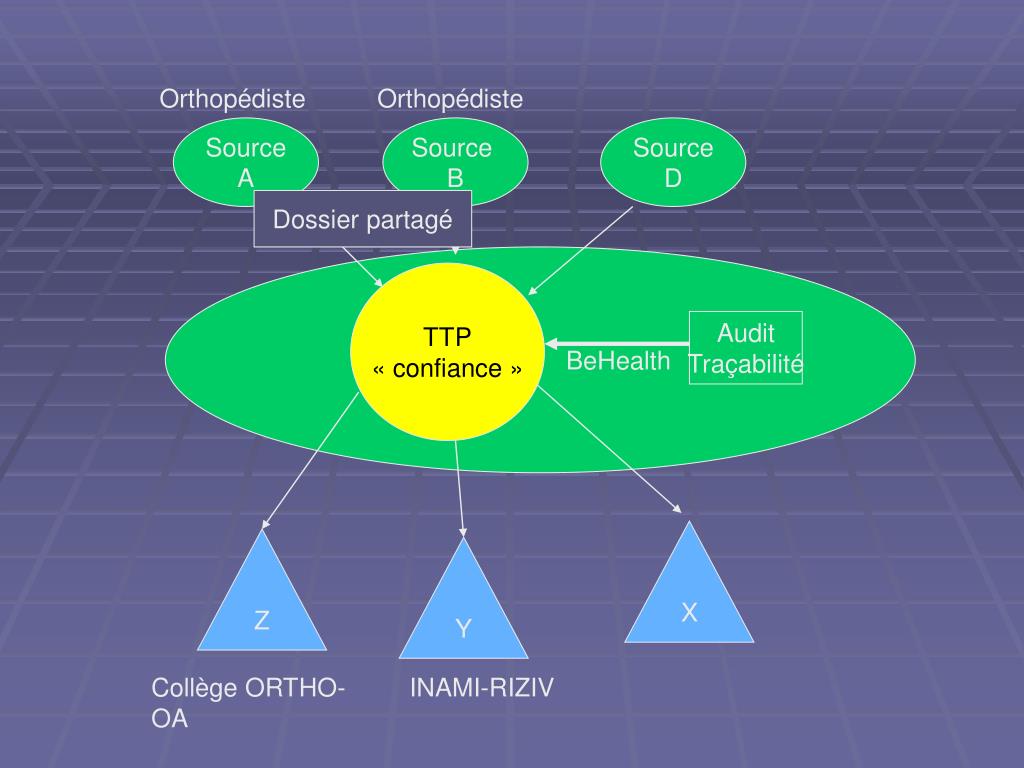 Orthopédiste

Orthopédiste

Source A

Source B

Source D

Dossier partagé

TTP « confiance »

BeHealth

Audit Traçabilité

Z

Y

X

Collège ORTHO-OA

INAMI-RIZIV